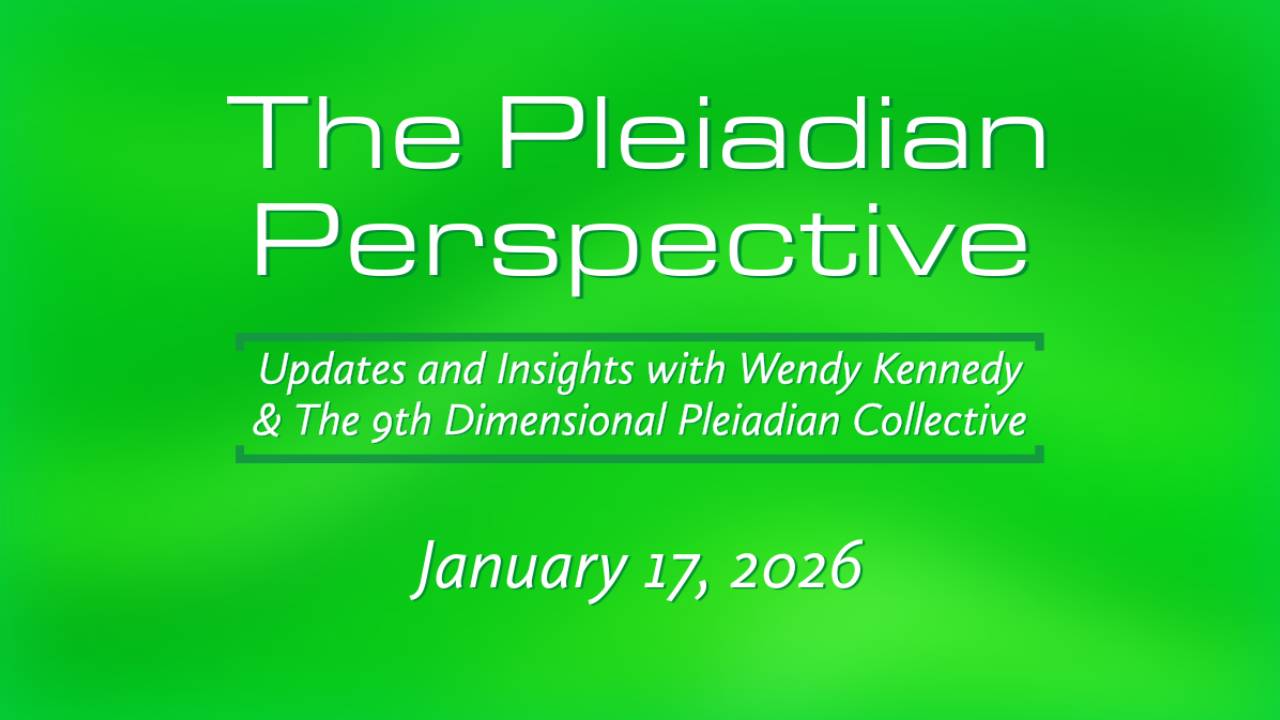 The Pleiadian Perspective

Updates and Insights with Wendy Kennedy & The 9th Dimensional Pleiadian Collective

January 17, 2026